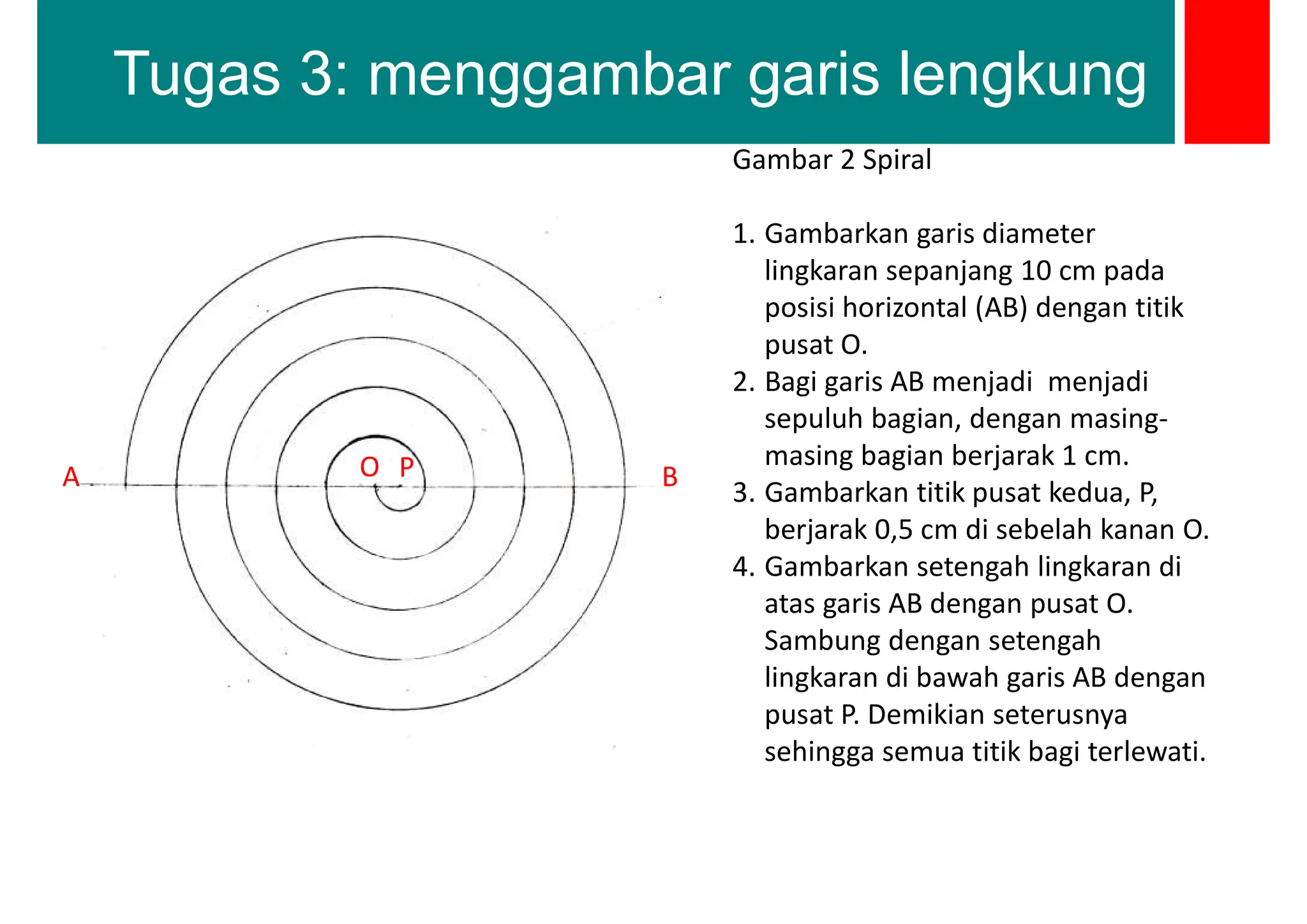 Tugas 3: menggambar garis lengkung

A O P B

Gambar 2 Spiral

1. Gambarkan garis diameter lingkaran sepanjang 10 cm pada posisi horizontal (AB) dengan titik pusat O.
2. Bagi garis AB menjadi menjadi sepuluh bagian, dengan masing-masing bagian berjarak 1 cm.
3. Gambarkan titik pusat kedua, P, berjarak 0,5 cm di sebelah kanan O.
4. Gambarkan setengah lingkaran di atas garis AB dengan pusat O. Sambung dengan setengah lingkaran di bawah garis AB dengan pusat P. Demikian seterusnya sehingga semua titik bagi terlewati.